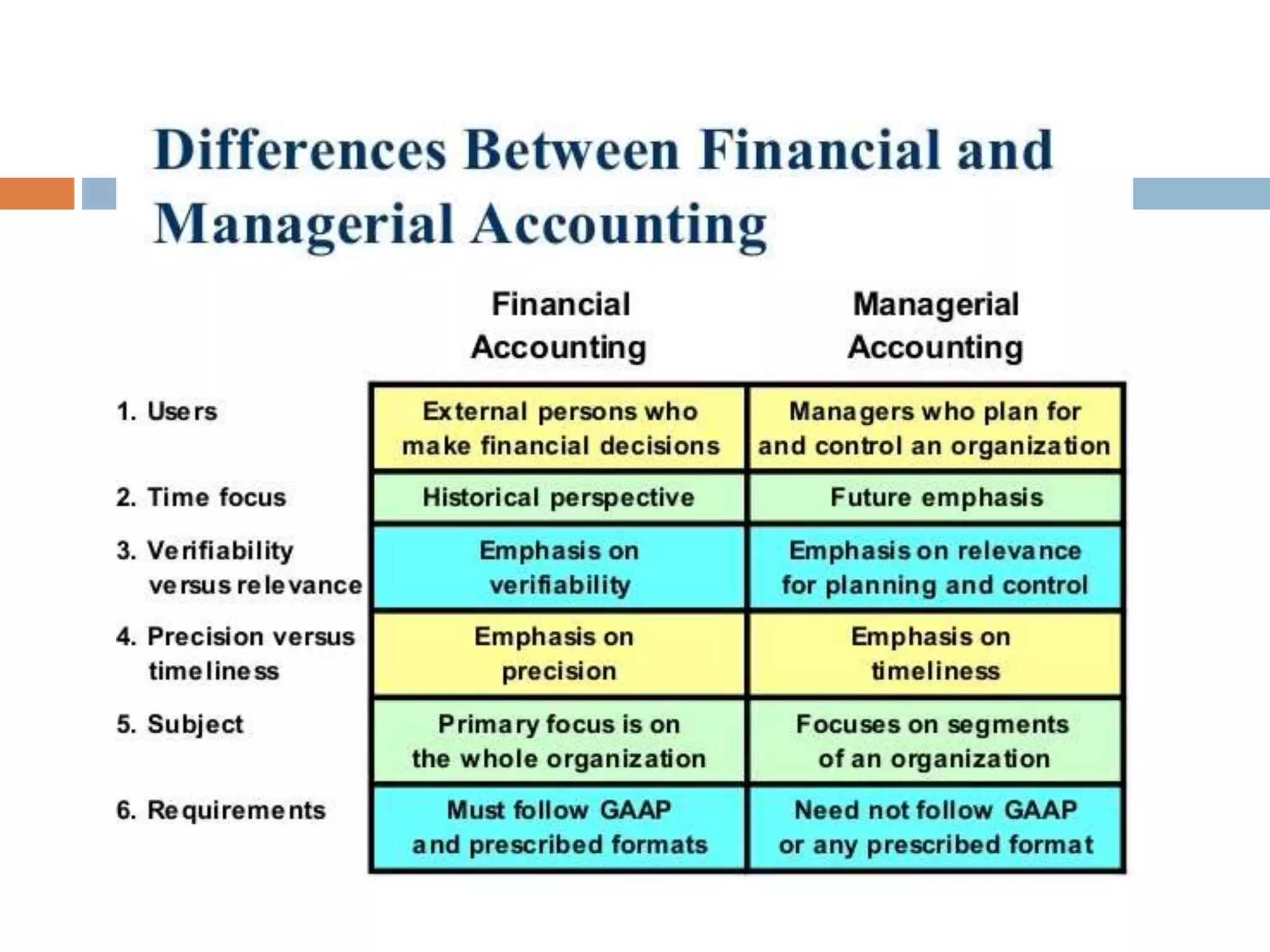 Differences Between Financial and Managerial Accounting

| | Financial Accounting | Managerial Accounting |
|---|---|---|
| 1. Users | External persons who make financial decisions | Managers who plan for and control an organization |
| 2. Time focus | Historical perspective | Future emphasis |
| 3. Verifiability versus relevance | Emphasis on verifiability | Emphasis on relevance for planning and control |
| 4. Precision versus timeliness | Emphasis on precision | Emphasis on timeliness |
| 5. Subject | Primary focus is on the whole organization | Focuses on segments of an organization |
| 6. Requirements | Must follow GAAP and prescribed formats | Need not follow GAAP or any prescribed format |